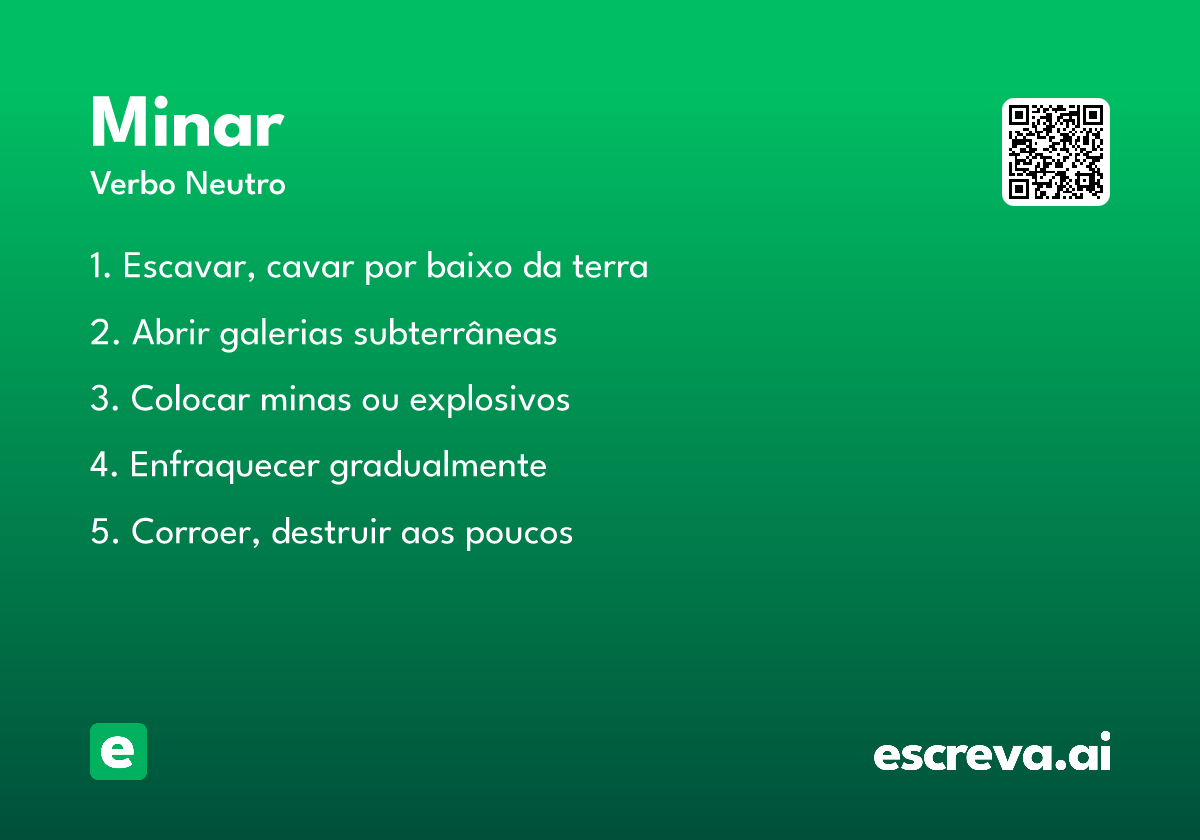 Minar
Verbo Neutro

1. Escavar, cavar por baixo da terra

2. Abrir galerias subterrâneas

3. Colocar minas ou explosivos

4. Enfraquecer gradualmente

5. Corroer, destruir aos poucos

e

escreva.ai